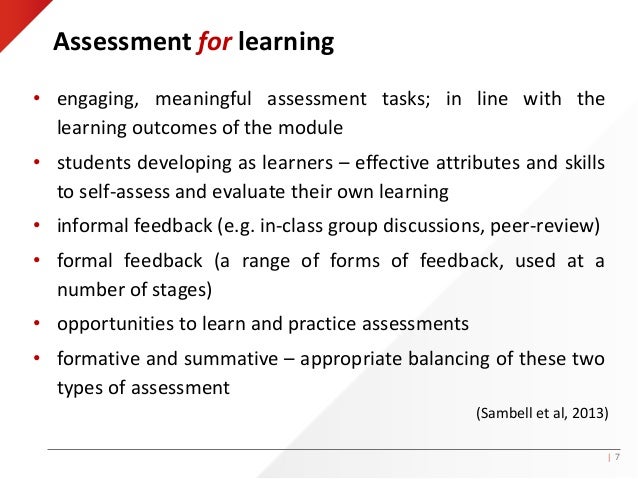 Assessment for learning

• engaging, meaningful assessment tasks; in line with the learning outcomes of the module
• students developing as learners – effective attributes and skills to self-assess and evaluate their own learning
• informal feedback (e.g. in-class group discussions, peer-review)
• formal feedback (a range of forms of feedback, used at a number of stages)
• opportunities to learn and practice assessments
• formative and summative – appropriate balancing of these two types of assessment

(Sambell et al, 2013)

| 7